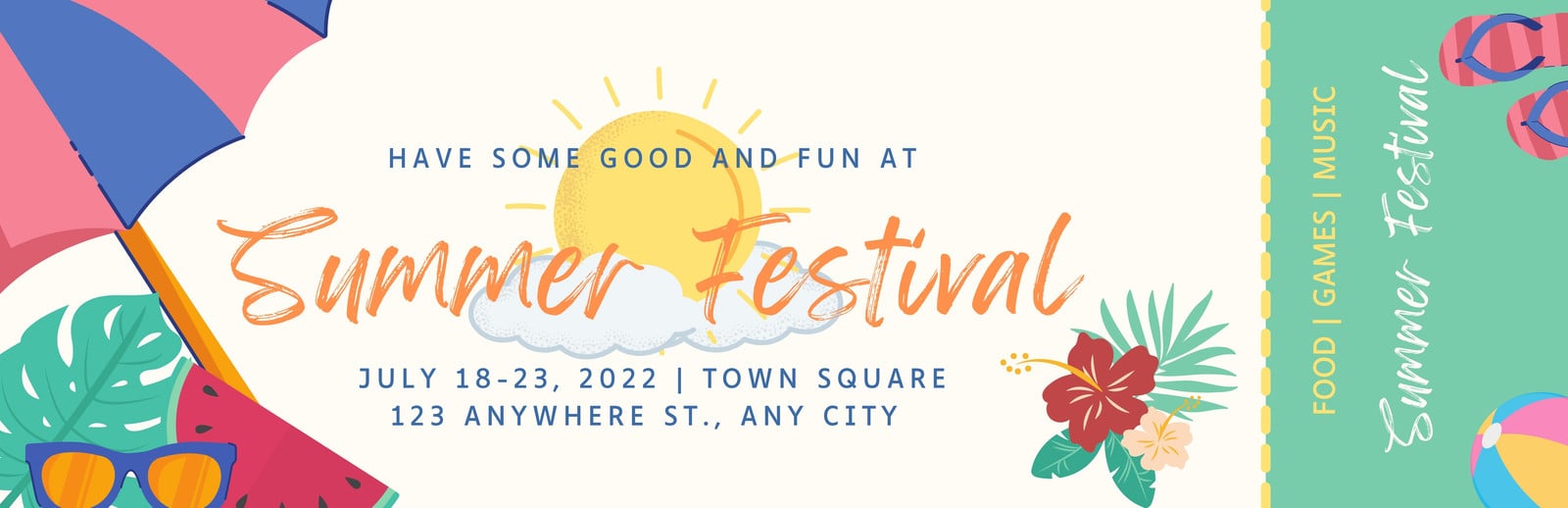 HAVE SOME GOOD AND FUN AT

Summer Festival

JULY 18-23, 2022 | TOWN SQUARE
123 ANYWHERE ST., ANY CITY

FOOD | GAMES | MUSIC

Summer Festival